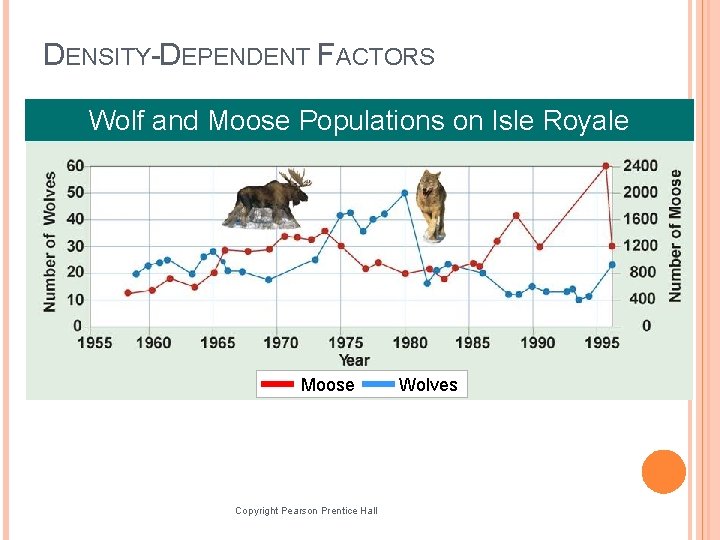 DENSITY-DEPENDENT FACTORS

Wolf and Moose Populations on Isle Royale

Number of Wolves
60
50
40
30
20
10
0

2400
2000
1600
1200
800
400
0
Number of Moose

1955 1960 1965 1970 1975 1980 1985 1990 1995
Year

Moose Wolves

Copyright Pearson Prentice Hall